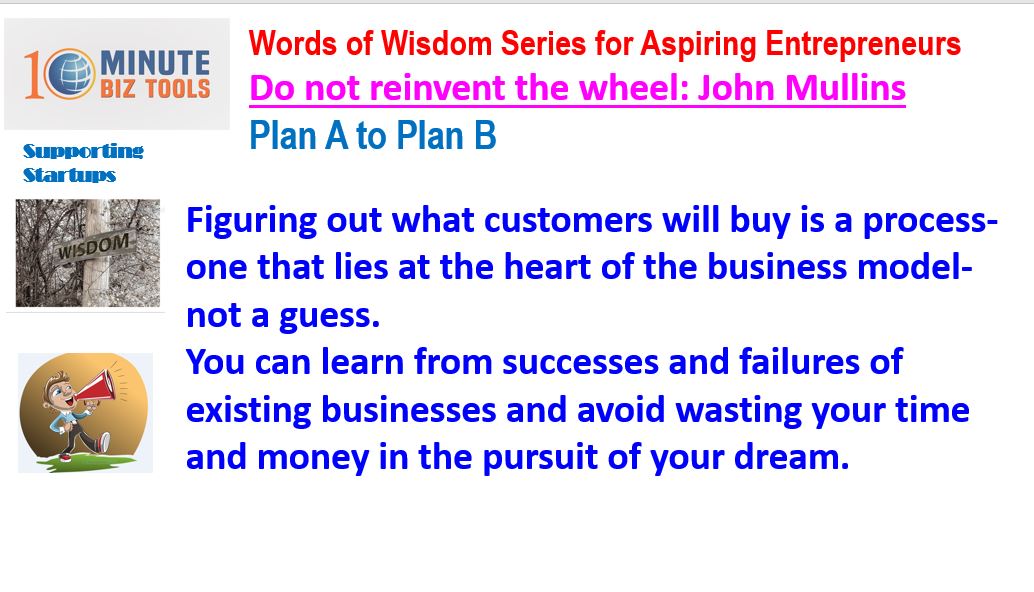 10 MINUTE BIZ TOOLS

Supporting Startups

Words of Wisdom Series for Aspiring Entrepreneurs

Do not reinvent the wheel: John Mullins

Plan A to Plan B

WISDOM

Figuring out what customers will buy is a process- one that lies at the heart of the business model- not a guess.

You can learn from successes and failures of existing businesses and avoid wasting your time and money in the pursuit of your dream.